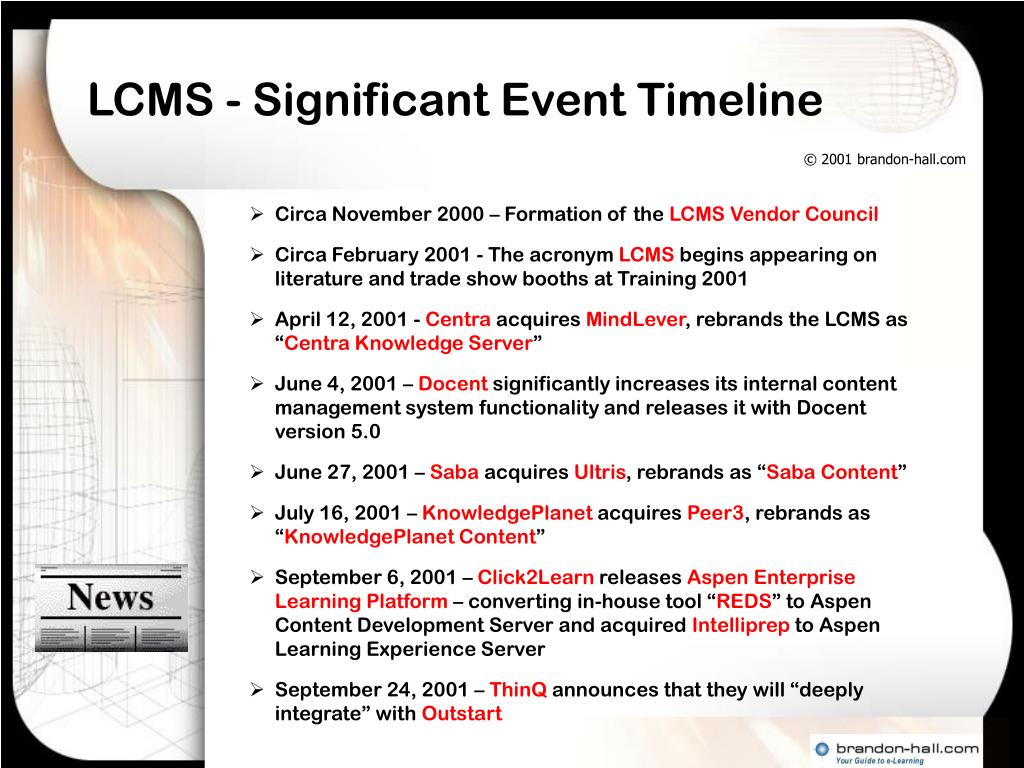 LCMS - Significant Event Timeline

© 2001 brandon-hall.com

➢ Circa November 2000 – Formation of the LCMS Vendor Council

➢ Circa February 2001 - The acronym LCMS begins appearing on literature and trade show booths at Training 2001

➢ April 12, 2001 - Centra acquires MindLever, rebrands the LCMS as “Centra Knowledge Server”

➢ June 4, 2001 – Docent significantly increases its internal content management system functionality and releases it with Docent version 5.0

➢ June 27, 2001 – Saba acquires Ultris, rebrands as “Saba Content”

➢ July 16, 2001 – KnowledgePlanet acquires Peer3, rebrands as “KnowledgePlanet Content”

➢ September 6, 2001 – Click2Learn releases Aspen Enterprise Learning Platform – converting in-house tool “REDS” to Aspen Content Development Server and acquired Intelliprep to Aspen Learning Experience Server

➢ September 24, 2001 – ThinQ announces that they will “deeply integrate” with Outstart

News

brandon-hall.com
Your Guide to e-Learning